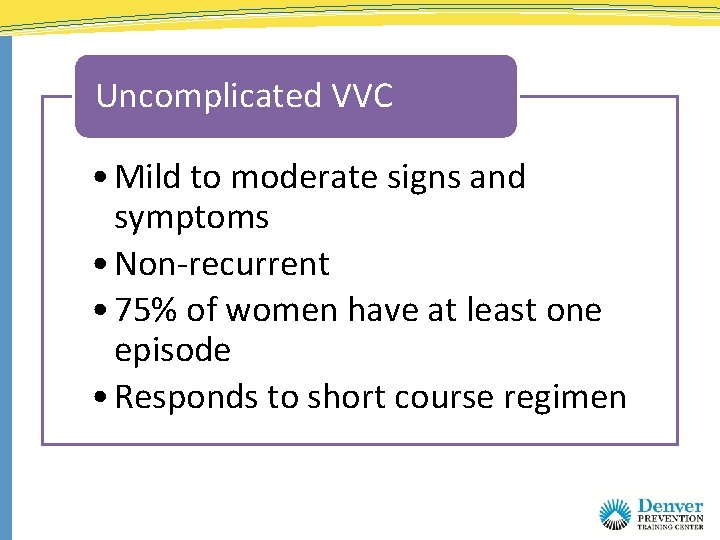 Uncomplicated VVC

• Mild to moderate signs and symptoms
• Non-recurrent
• 75% of women have at least one episode
• Responds to short course regimen

Denver
PREVENTION
TRAINING CENTER